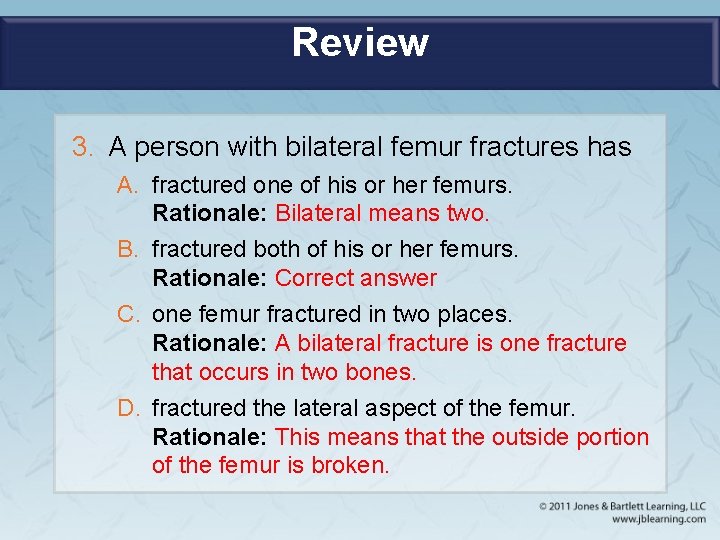 Review

3. A person with bilateral femur fractures has

A. fractured one of his or her femurs.
Rationale: Bilateral means two.

B. fractured both of his or her femurs.
Rationale: Correct answer

C. one femur fractured in two places.
Rationale: A bilateral fracture is one fracture that occurs in two bones.

D. fractured the lateral aspect of the femur.
Rationale: This means that the outside portion of the femur is broken.

© 2011 Jones & Bartlett Learning, LLC
www.jblearning.com